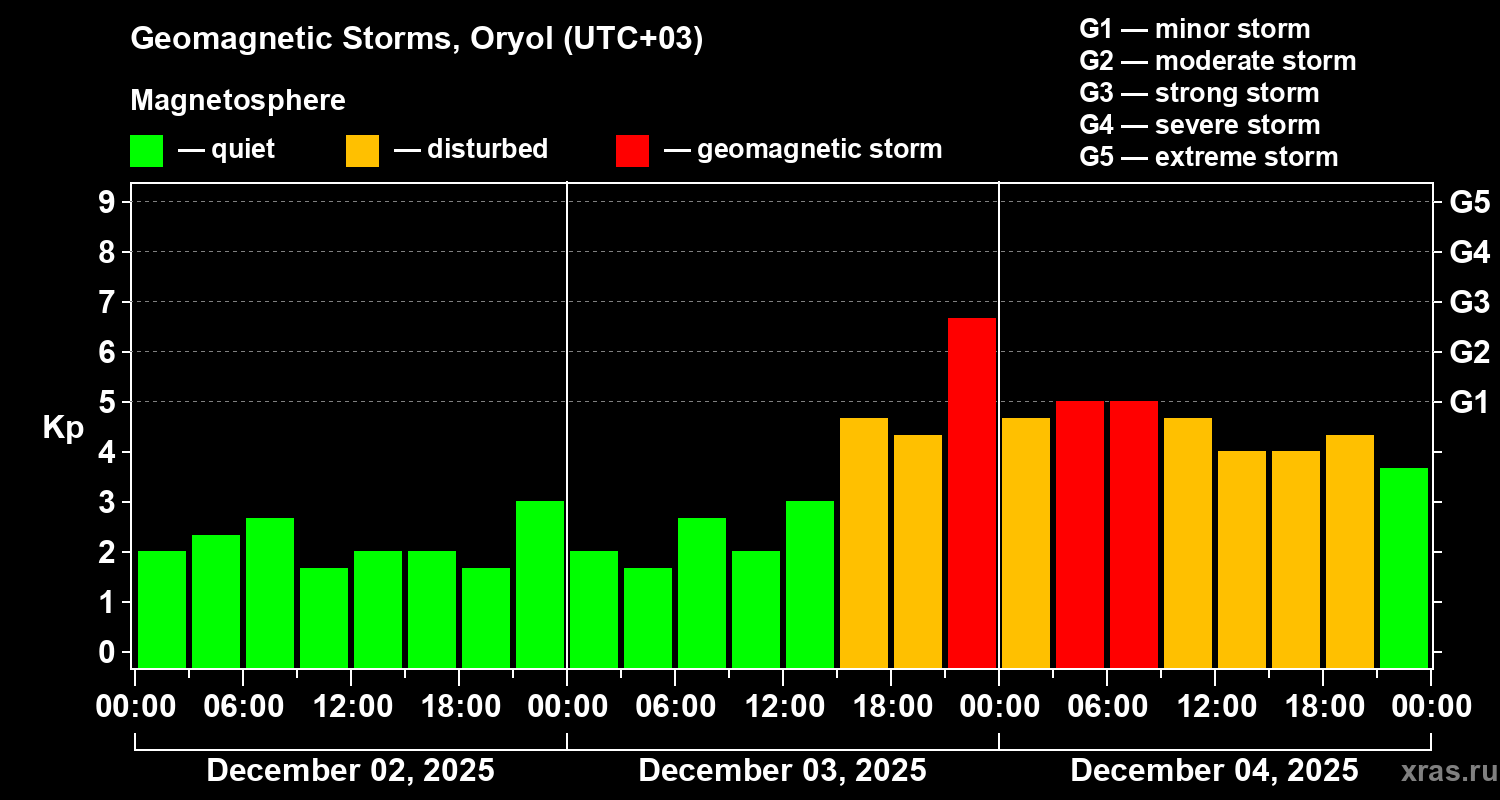 Geomagnetic Storms, Oryol (UTC+03)

Magnetosphere

— quiet — disturbed — geomagnetic storm

G1 — minor storm
G2 — moderate storm
G3 — strong storm
G4 — severe storm
G5 — extreme storm

Kp

9
8
7
6
5
4
3
2
1
0

G5
G4
G3
G2
G1

00:00 06:00 12:00 18:00 00:00 06:00 12:00 18:00 00:00 06:00 12:00 18:00 00:00

December 02, 2025
December 03, 2025
December 04, 2025

xras.ru